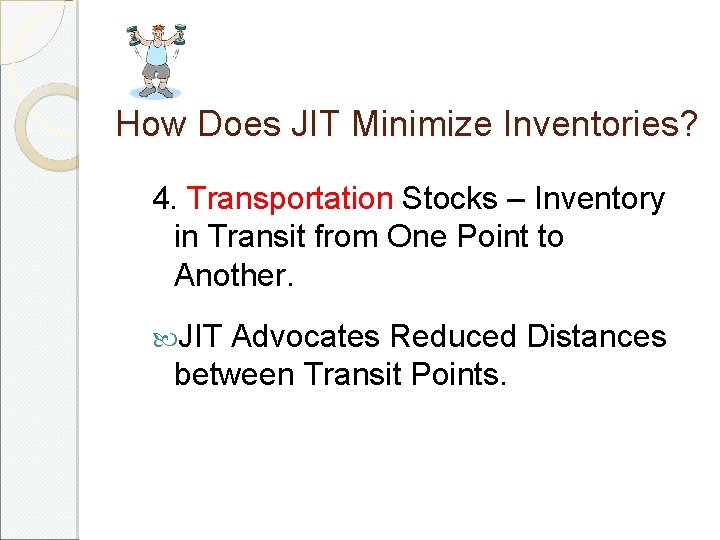 How Does JIT Minimize Inventories?

4. Transportation Stocks – Inventory in Transit from One Point to Another.

JIT Advocates Reduced Distances between Transit Points.